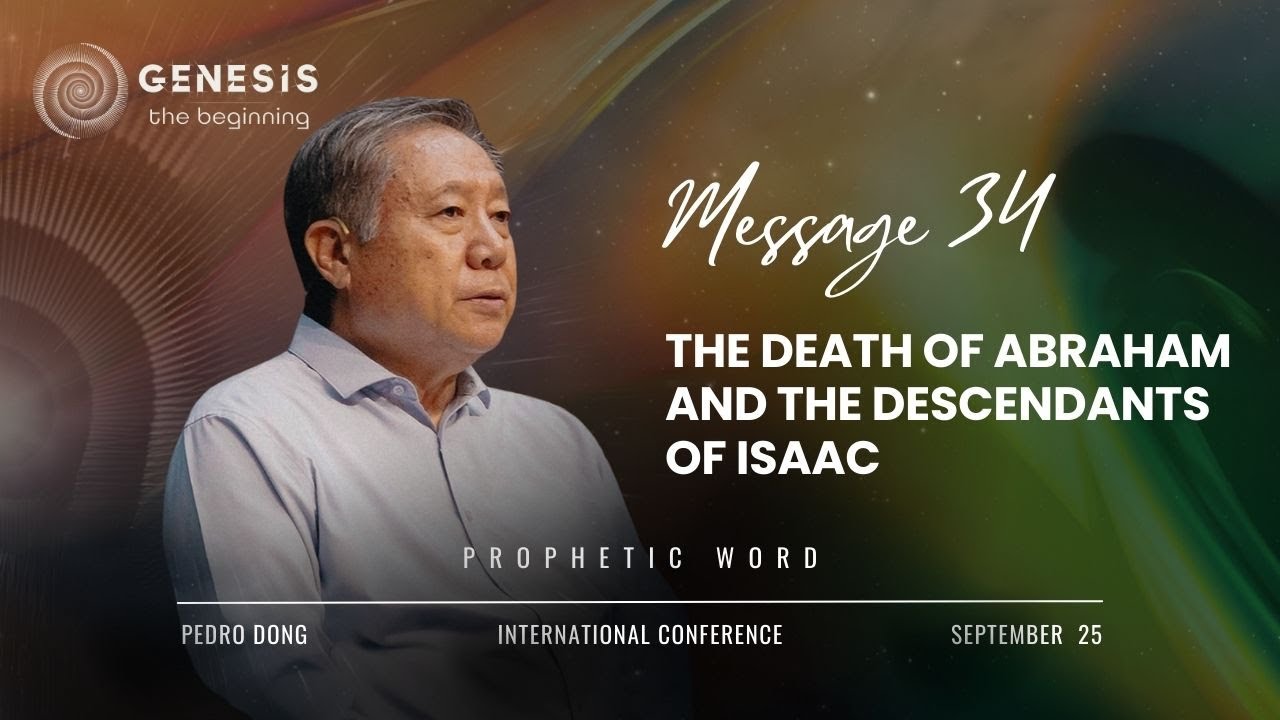 GENESIS
the beginning

Message 34

THE DEATH OF ABRAHAM AND THE DESCENDANTS OF ISAAC

PROPHETIC WORD

PEDRO DONG

INTERNATIONAL CONFERENCE

SEPTEMBER 25